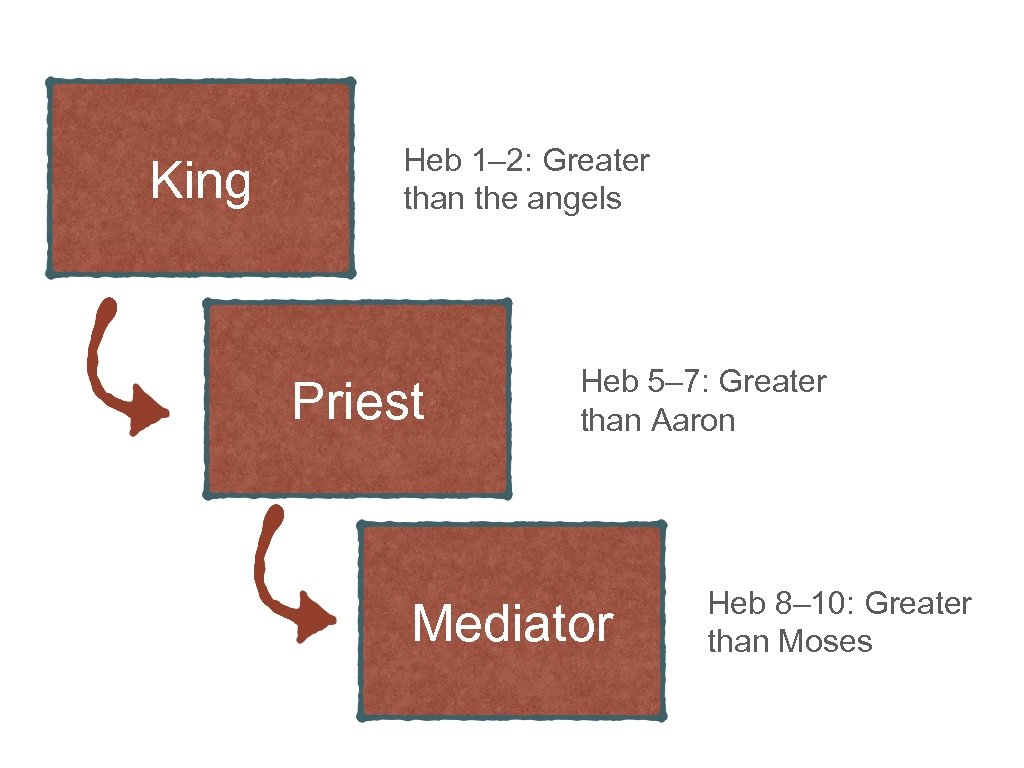 King

Heb 1–2: Greater than the angels

Priest

Heb 5–7: Greater than Aaron

Mediator

Heb 8–10: Greater than Moses